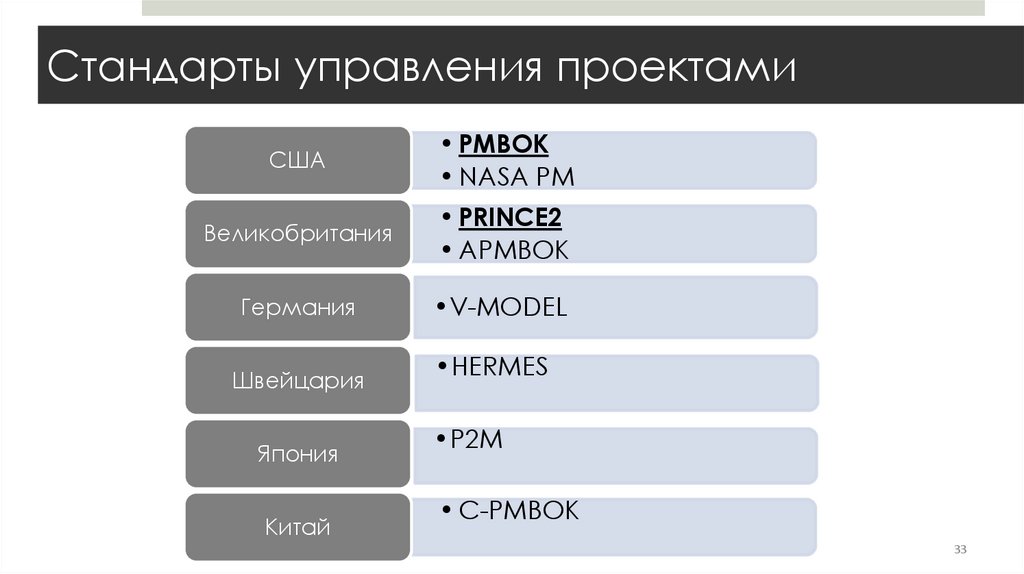 Стандарты управления проектами

США
• PMBOK
• NASA PM

Великобритания
• PRINCE2
• APMBOK

Германия
• V-MODEL

Швейцария
• HERMES

Япония
• P2M

Китай
• C-PMBOK

33